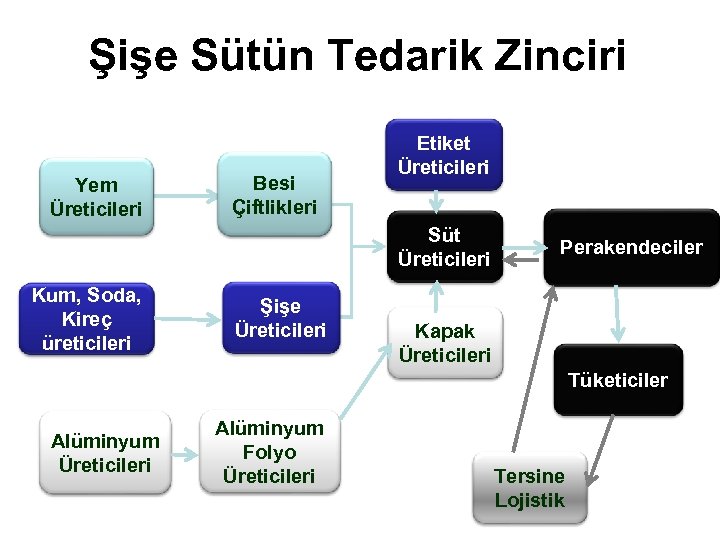 Şişe Sütün Tedarik Zinciri

Yem Üreticileri

Besi Çiftlikleri

Etiket Üreticileri

Süt Üreticileri

Perakendeciler

Kum, Soda, Kireç üreticileri

Şişe Üreticileri

Kapak Üreticileri

Tüketiciler

Alüminyum Üreticileri

Alüminyum Folyo Üreticileri

Tersine Lojistik